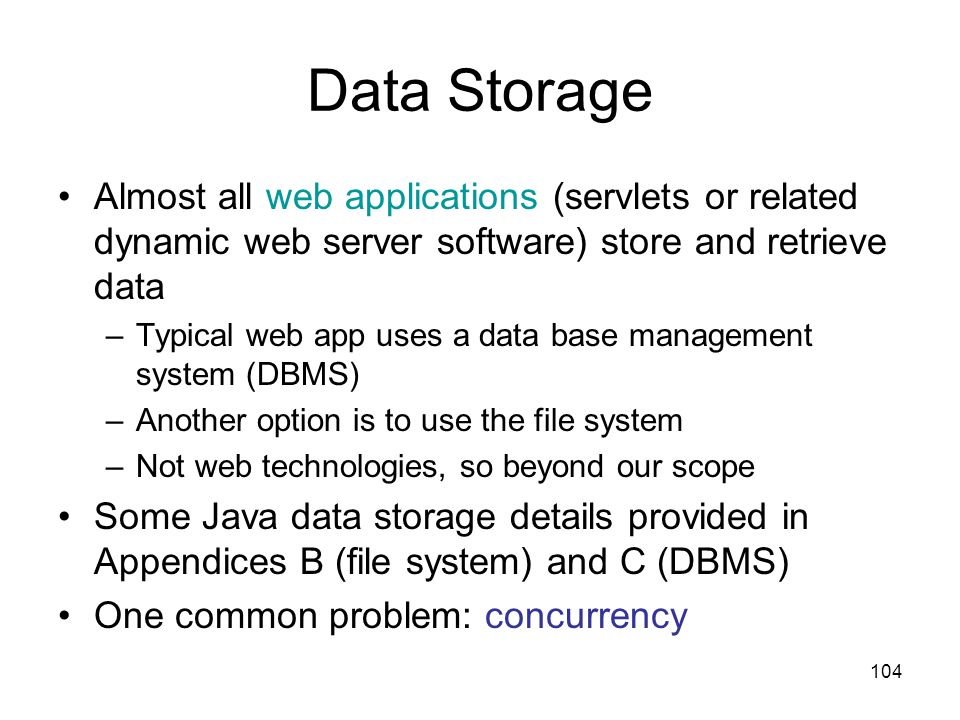 Data Storage

• Almost all web applications (servlets or related dynamic web server software) store and retrieve data
– Typical web app uses a data base management system (DBMS)
– Another option is to use the file system
– Not web technologies, so beyond our scope

• Some Java data storage details provided in Appendices B (file system) and C (DBMS)

• One common problem: concurrency

104